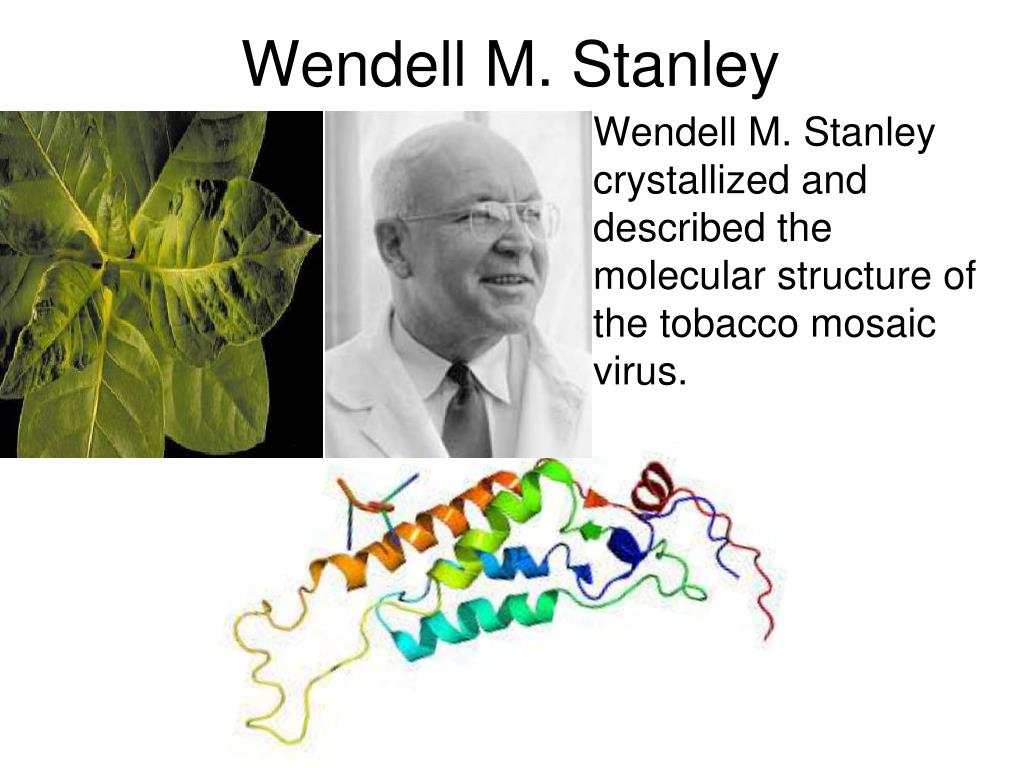 Wendell M. Stanley

Wendell M. Stanley crystallized and described the molecular structure of the tobacco mosaic virus.